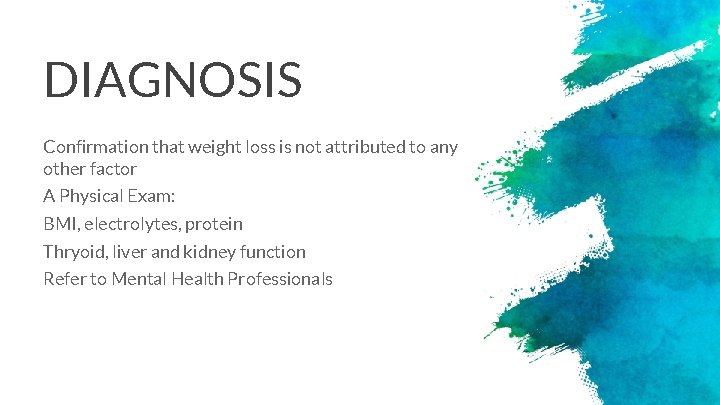 DIAGNOSIS

Confirmation that weight loss is not attributed to any other factor

A Physical Exam:

BMI, electrolytes, protein

Thryoid, liver and kidney function

Refer to Mental Health Professionals